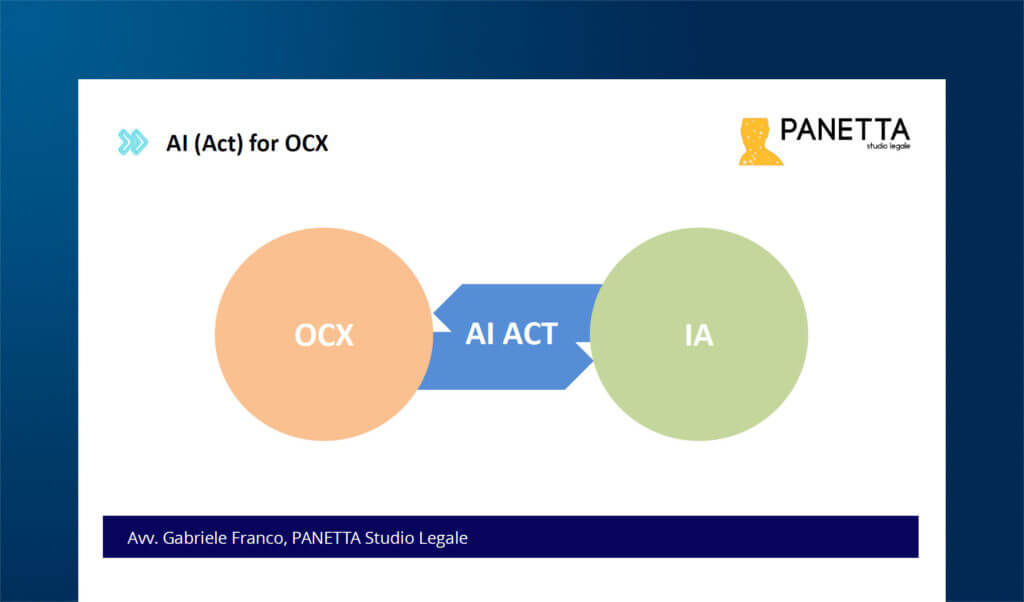 AI (Act) for OCX

PANETTA
studio legale

OCX

AI ACT

IA

Avv. Gabriele Franco, PANETTA Studio Legale